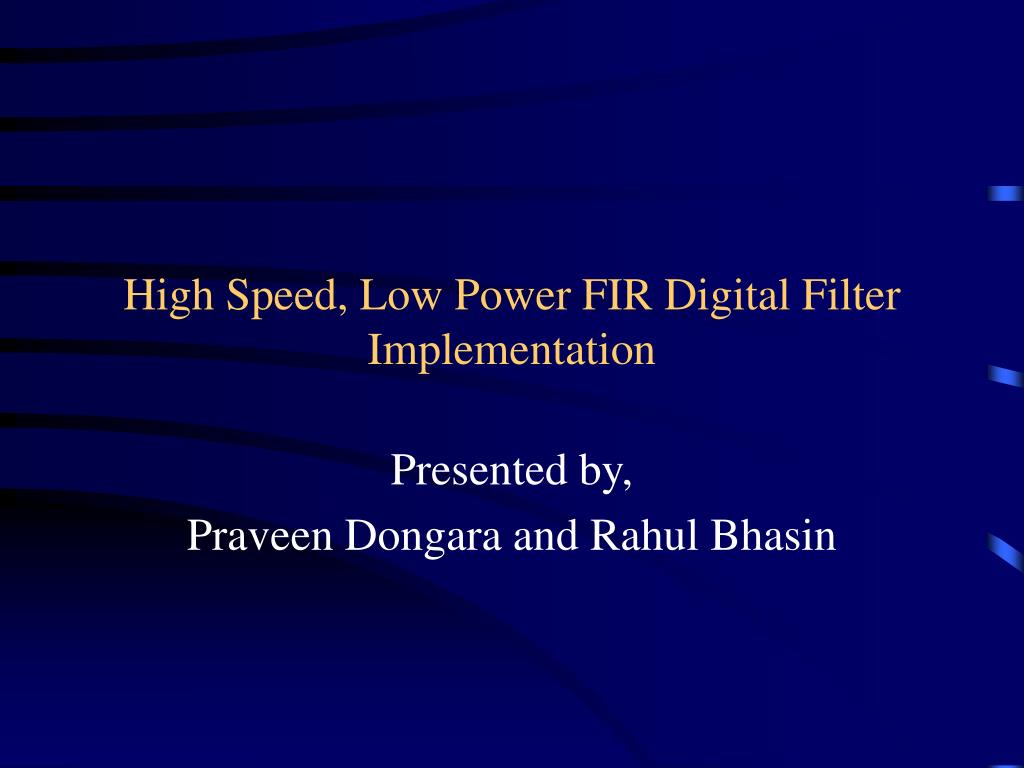 High Speed, Low Power FIR Digital Filter Implementation

Presented by,

Praveen Dongara and Rahul Bhasin